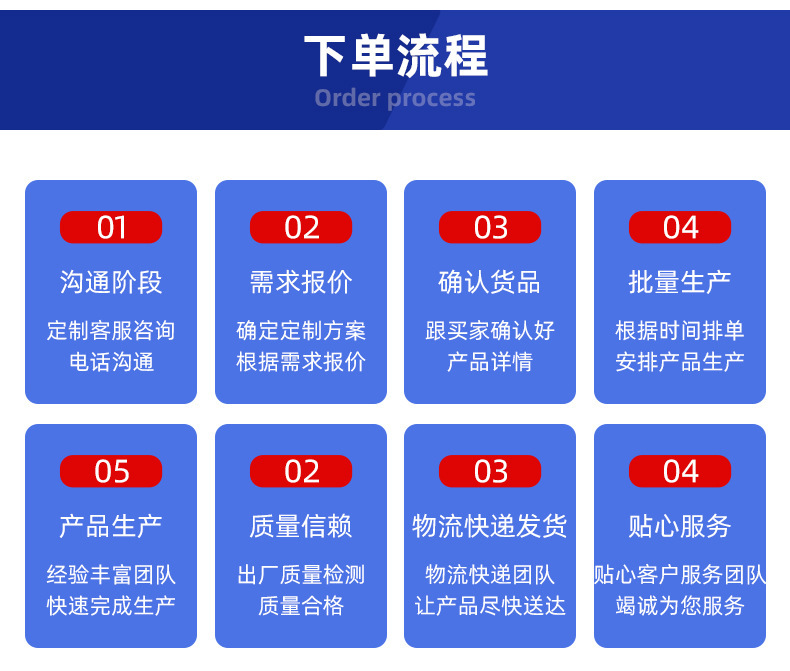 下单流程
Order process

01
沟通阶段
定制客服咨询
电话沟通

02
需求报价
确定定制方案
根据需求报价

03
确认货品
跟买家确认好
产品详情

04
批量生产
根据时间排单
安排产品生产

05
产品生产
经验丰富团队
快速完成生产

02
质量信赖
出厂质量检测
质量合格

03
物流快递发货
物流快递团队
让产品尽快送达

04
贴心服务
贴心客户服务团队
竭诚为您服务